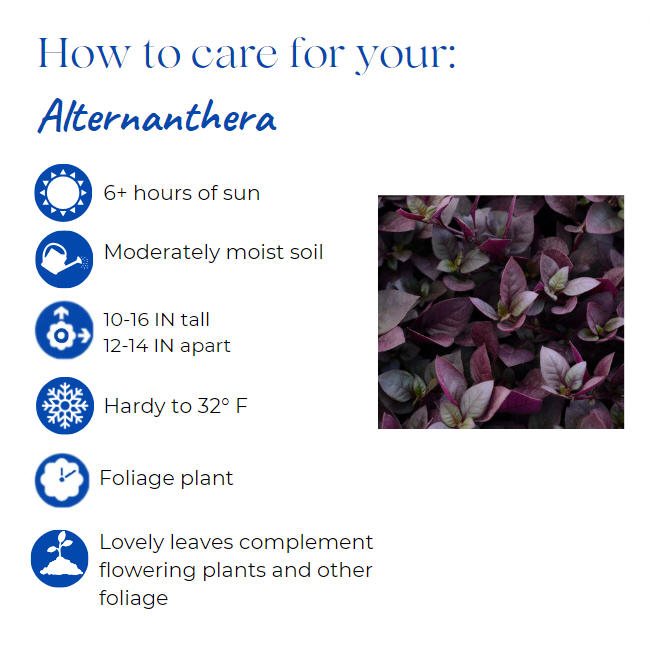 How to care for your:

Alternanthera

6+ hours of sun

Moderately moist soil

10-16 IN tall
12-14 IN apart

Hardy to 32° F

Foliage plant

Lovely leaves complement flowering plants and other foliage